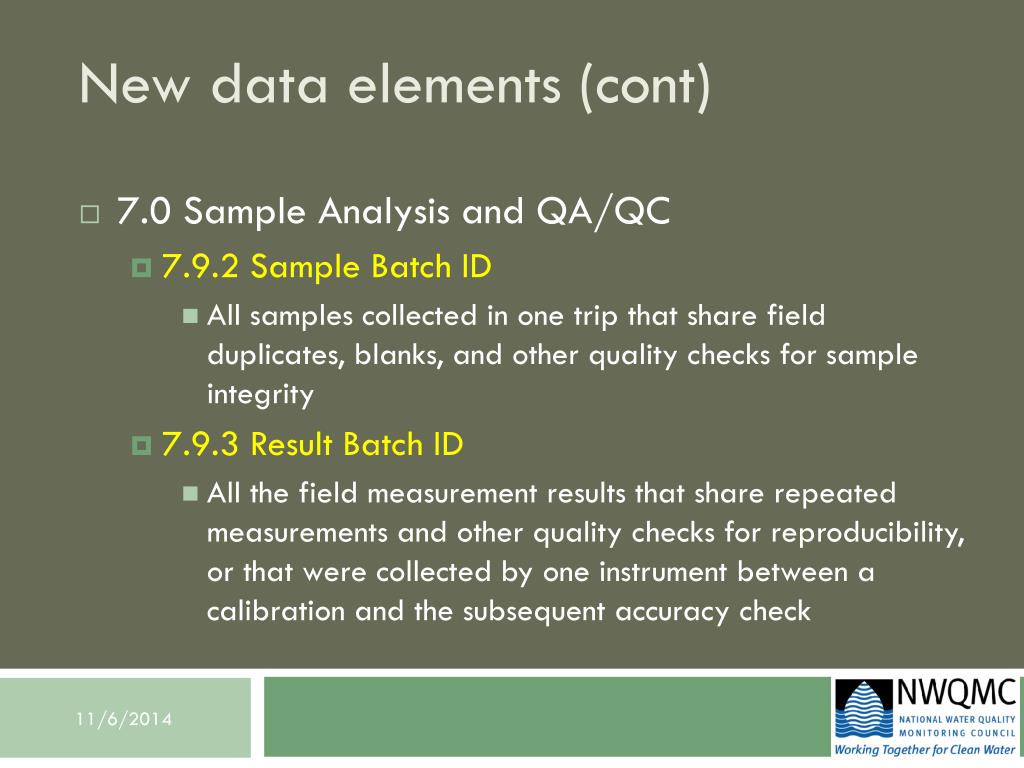 New data elements (cont)

7.0 Sample Analysis and QA/QC

7.9.2 Sample Batch ID

All samples collected in one trip that share field duplicates, blanks, and other quality checks for sample integrity

7.9.3 Result Batch ID

All the field measurement results that share repeated measurements and other quality checks for reproducibility, or that were collected by one instrument between a calibration and the subsequent accuracy check

11/6/2014

NWQMC
NATIONAL WATER QUALITY MONITORING COUNCIL
Working Together for Clean Water